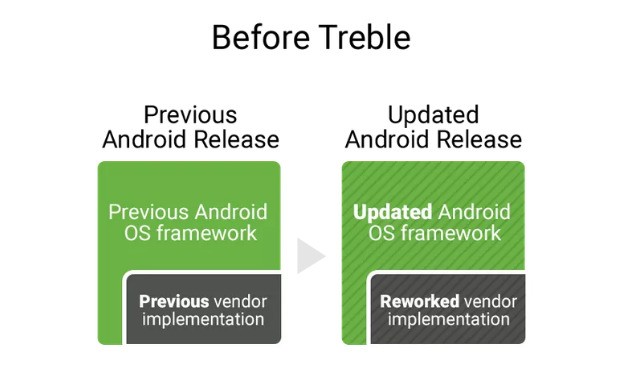 Before Treble

Previous Android Release

Previous Android OS framework

Previous vendor implementation

Updated Android Release

Updated Android OS framework

Reworked vendor implementation